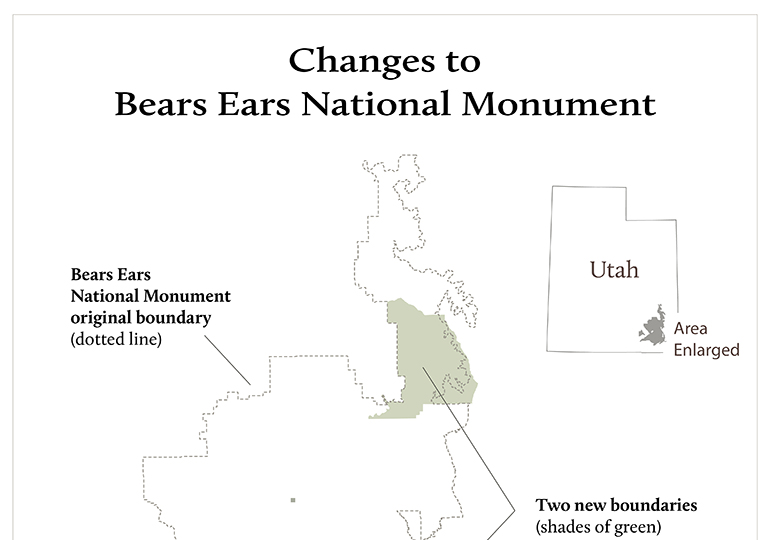 Changes to
Bears Ears National Monument

Bears Ears
National Monument
original boundary
(dotted line)

Utah

Area
Enlarged

Two new boundaries
(shades of green)